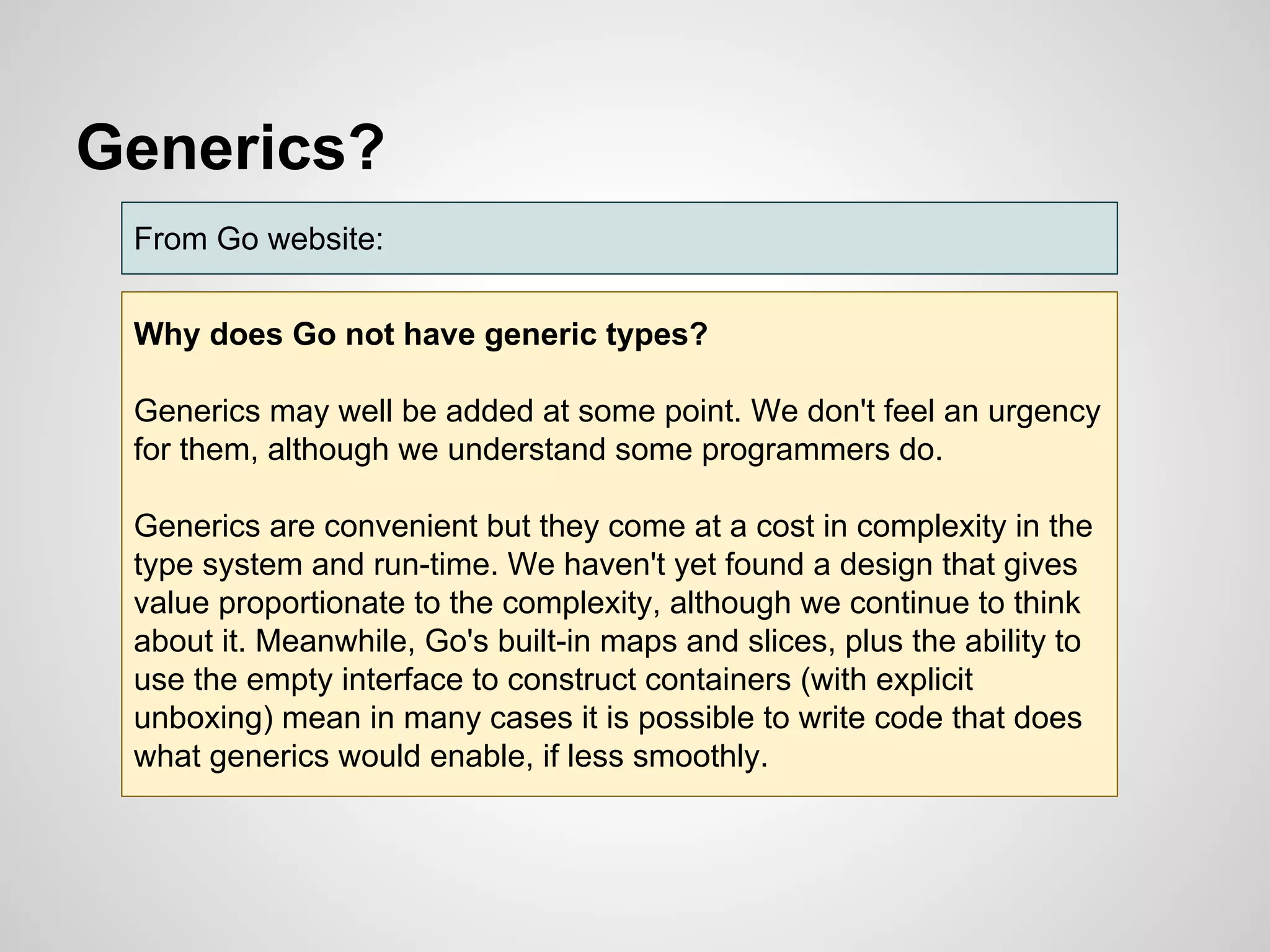 Generics?

From Go website:

Why does Go not have generic types?

Generics may well be added at some point. We don't feel an urgency for them, although we understand some programmers do.

Generics are convenient but they come at a cost in complexity in the type system and run-time. We haven't yet found a design that gives value proportionate to the complexity, although we continue to think about it. Meanwhile, Go's built-in maps and slices, plus the ability to use the empty interface to construct containers (with explicit unboxing) mean in many cases it is possible to write code that does what generics would enable, if less smoothly.